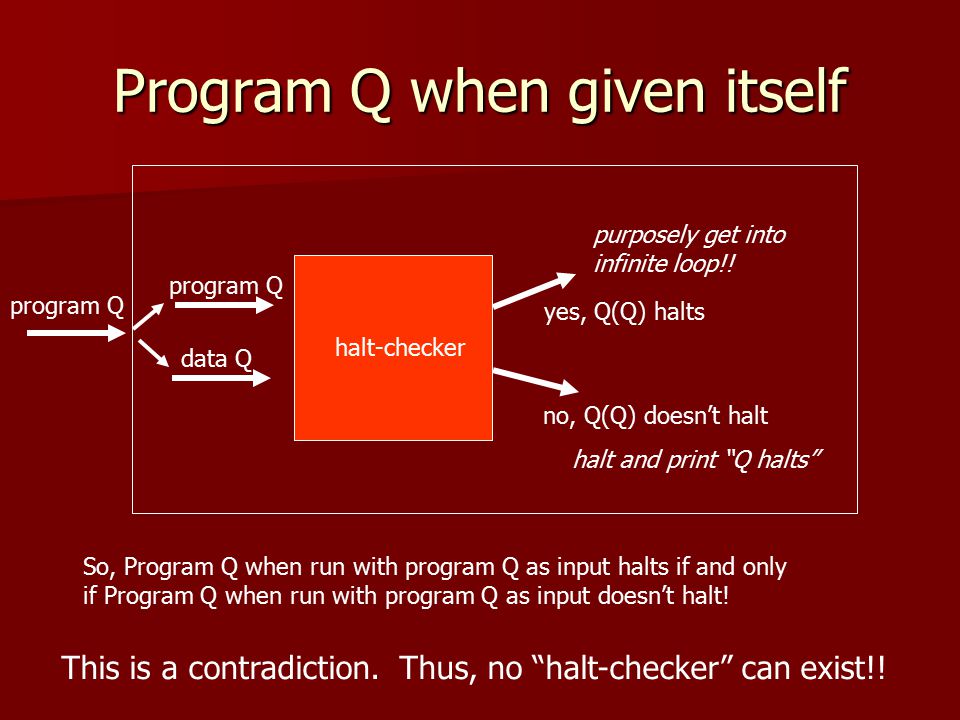 Program Q when given itself

program Q

program Q

data Q

halt-checker

purposely get into infinite loop!!

yes, Q(Q) halts

no, Q(Q) doesn't halt

halt and print "Q halts"

So, Program Q when run with program Q as input halts if and only if Program Q when run with program Q as input doesn't halt!

This is a contradiction. Thus, no "halt-checker" can exist!!